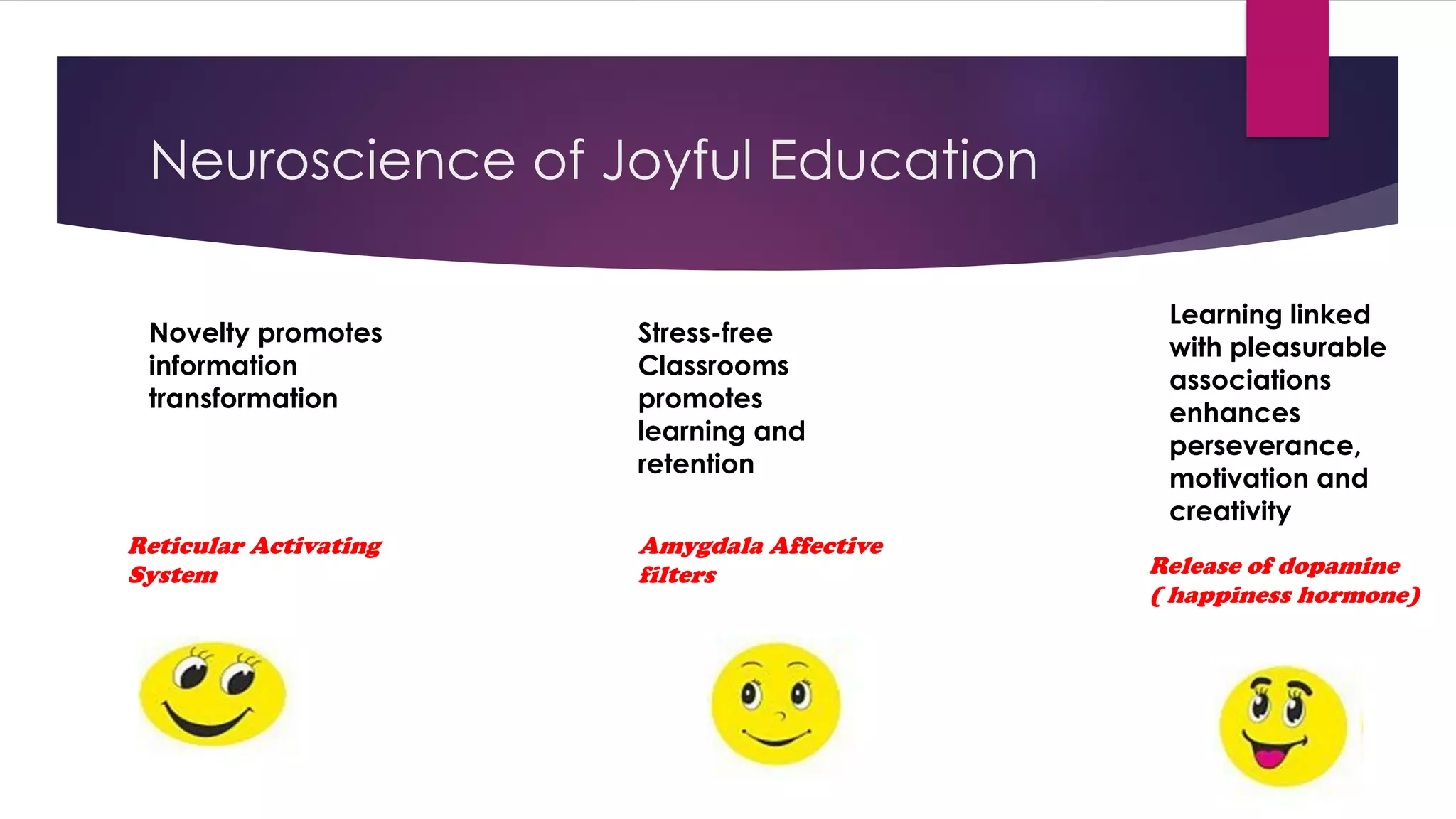 Neuroscience of Joyful Education

Novelty promotes information transformation

Reticular Activating System

Stress-free Classrooms promotes learning and retention

Amygdala Affective filters

Learning linked with pleasurable associations enhances perseverance, motivation and creativity

Release of dopamine ( happiness hormone)